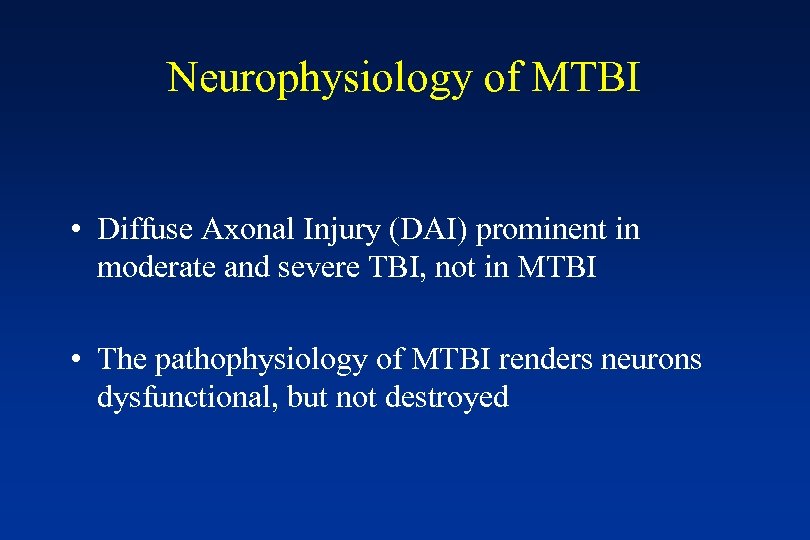 Neurophysiology of MTBI

• Diffuse Axonal Injury (DAI) prominent in moderate and severe TBI, not in MTBI

• The pathophysiology of MTBI renders neurons dysfunctional, but not destroyed